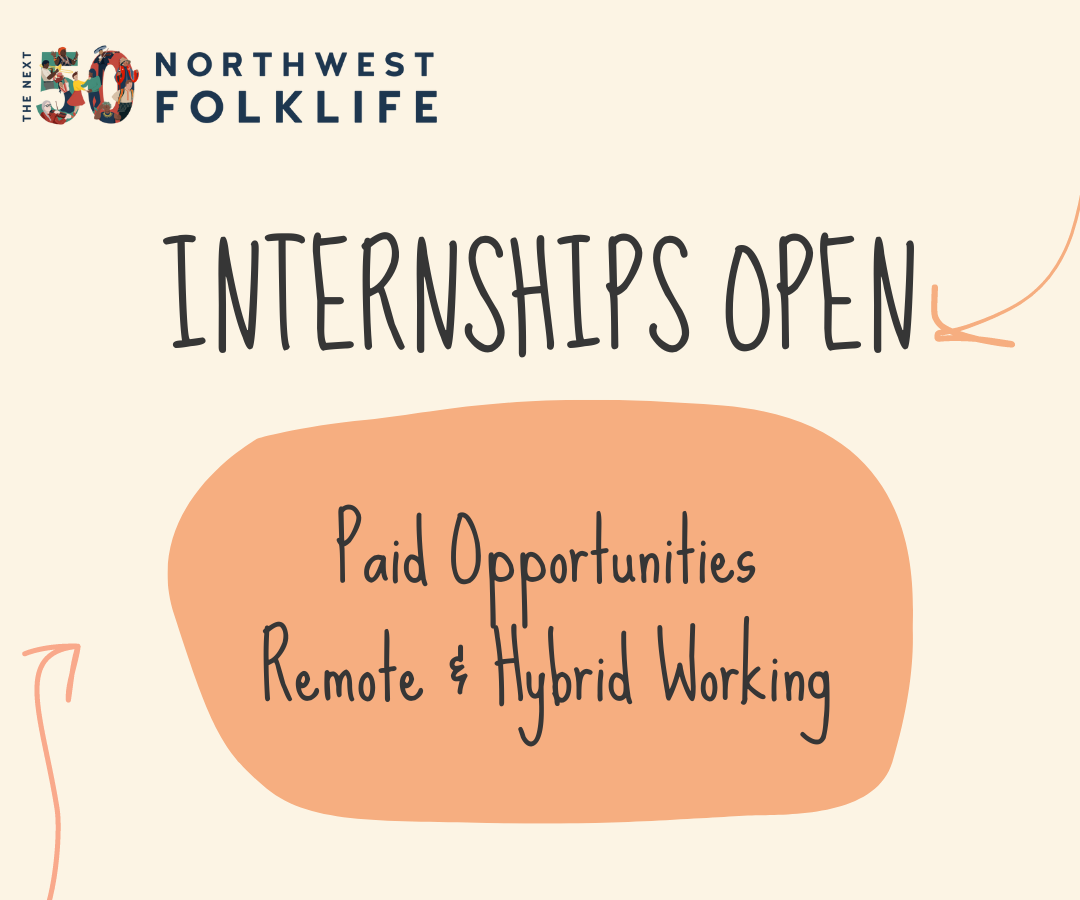 THE NEXT 50 NORTHWEST FOLKLIFE

INTERNSHIPS OPEN

Paid Opportunities
Remote & Hybrid Working